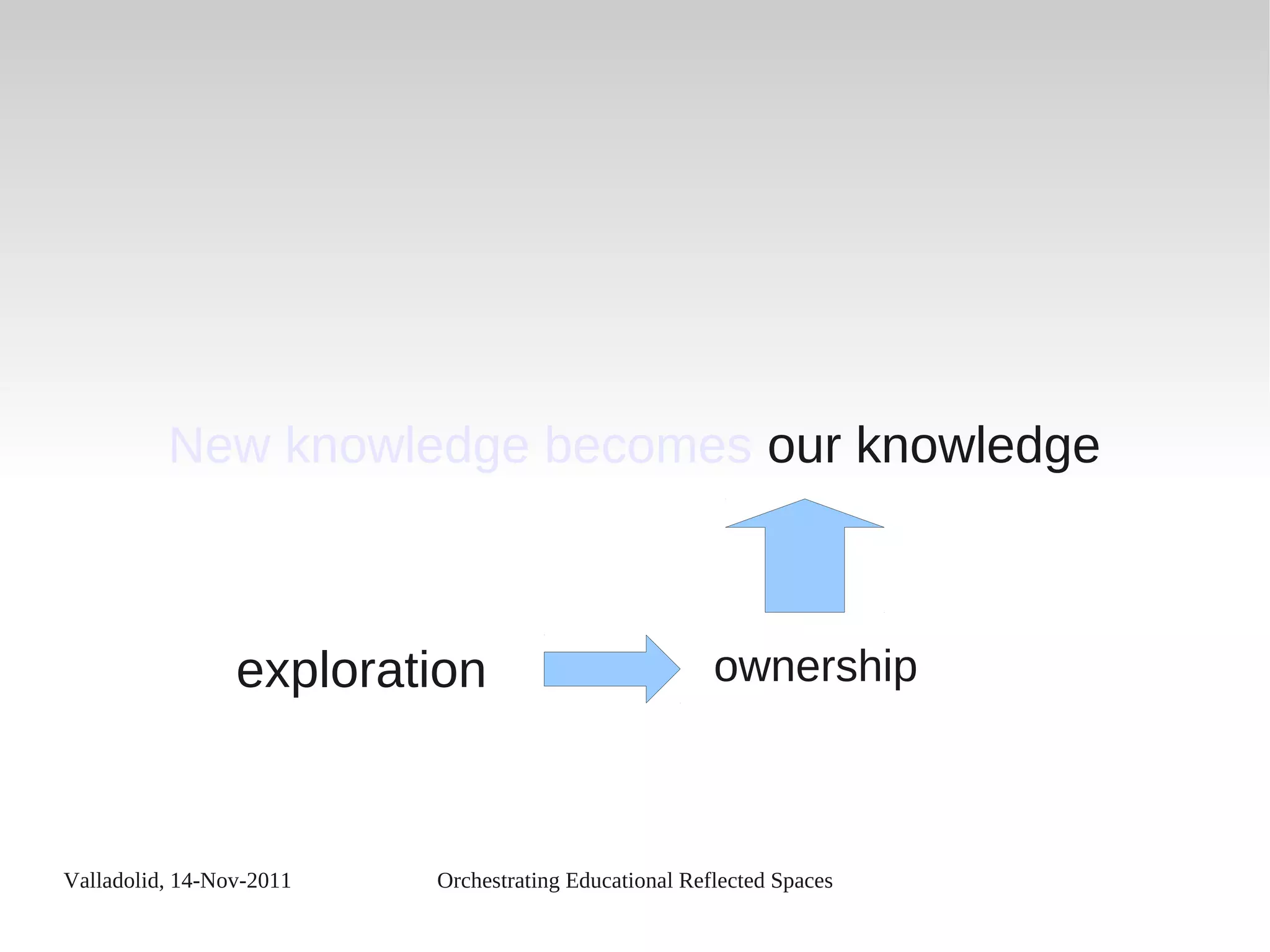 New knowledge becomes our knowledge

exploration

ownership

Valladolid, 14-Nov-2011

Orchestrating Educational Reflected Spaces